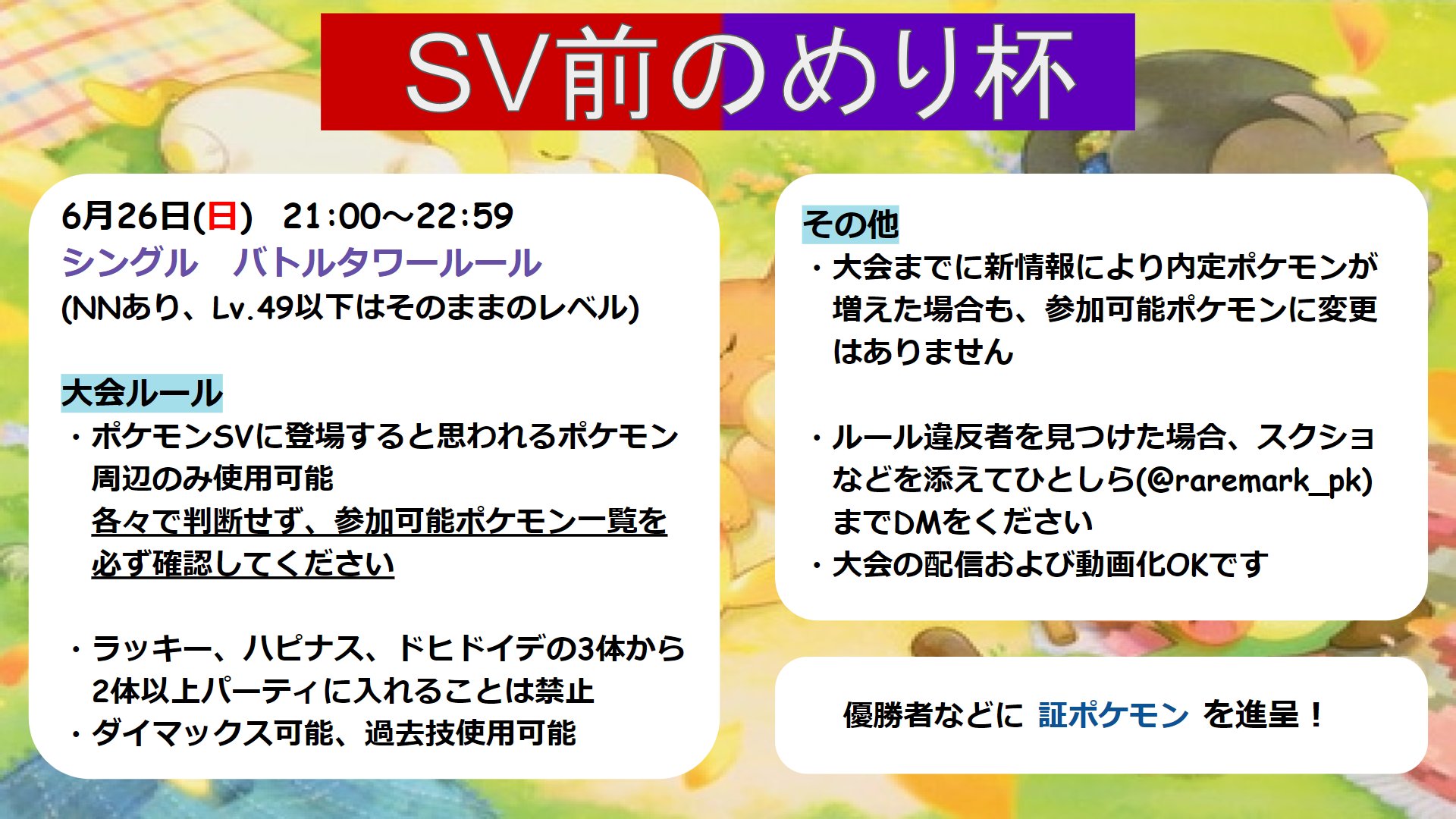 SV前のめり杯

6月26日(日) 21:00～22:59
シングル　バトルタワールール
(NNあり、Lv.49以下はそのままのレベル)

大会ルール
・ポケモンSVに登場すると思われるポケモン周辺のみ使用可能
各々で判断せず、参加可能ポケモン一覧を必ず確認してください

・ラッキー、ハピナス、ドヒドイデの3体から2体以上パーティに入れることは禁止
・ダイマックス可能、過去技使用可能

その他
・大会までに新情報により内定ポケモンが増えた場合も、参加可能ポケモンに変更はありません

・ルール違反者を見つけた場合、スクショなどを添えてひとしら(@raremark_pk)までDMをください
・大会の配信および動画化OKです

優勝者などに 証ポケモン を進呈！